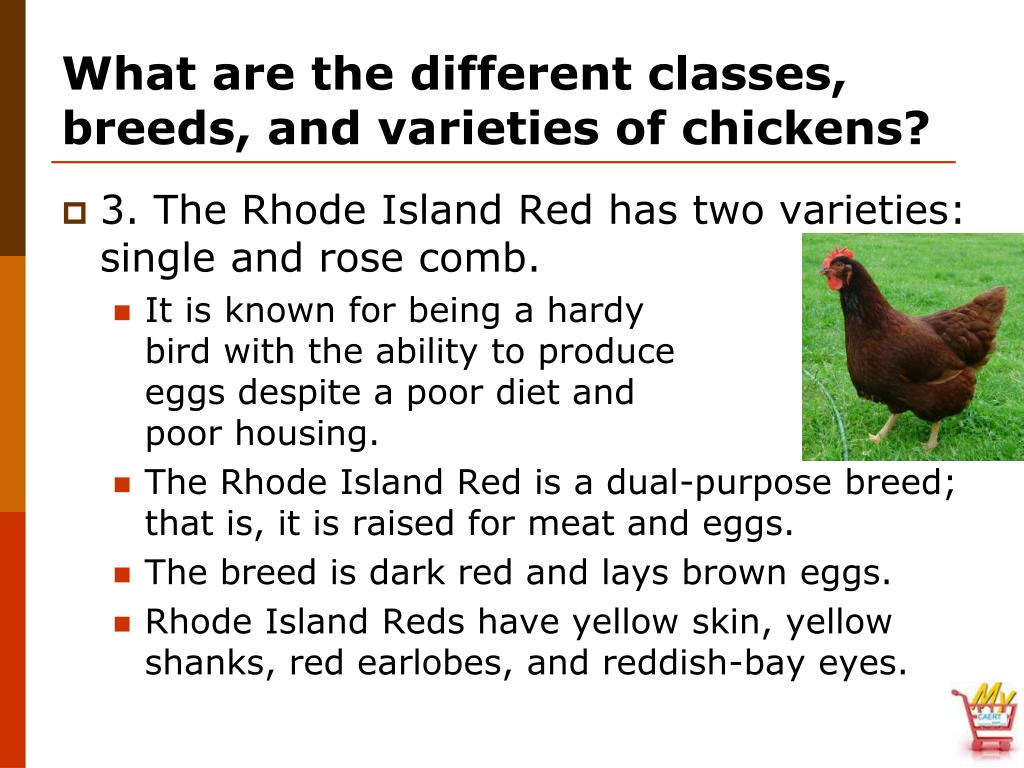 What are the different classes, breeds, and varieties of chickens?

3. The Rhode Island Red has two varieties: single and rose comb.

It is known for being a hardy bird with the ability to produce eggs despite a poor diet and poor housing.

The Rhode Island Red is a dual-purpose breed; that is, it is raised for meat and eggs.

The breed is dark red and lays brown eggs.

Rhode Island Reds have yellow skin, yellow shanks, red earlobes, and reddish-bay eyes.

My CAERT